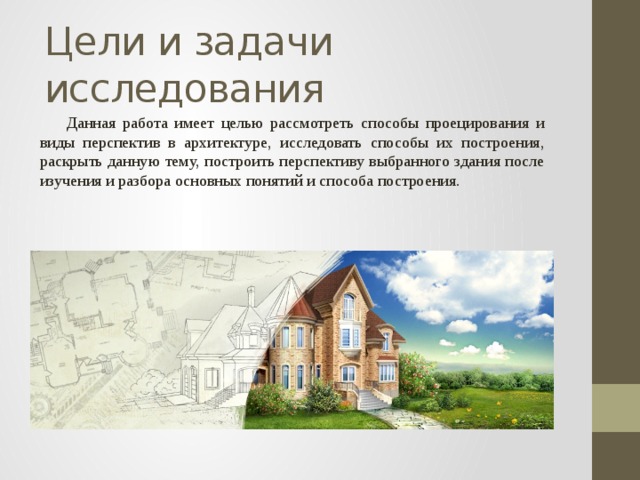 Цели и задачи исследования

Данная работа имеет целью рассмотреть способы проецирования и виды перспектив в архитектуре, исследовать способы их построения, раскрыть данную тему, построить перспективу выбранного здания после изучения и разбора основных понятий и способа построения.